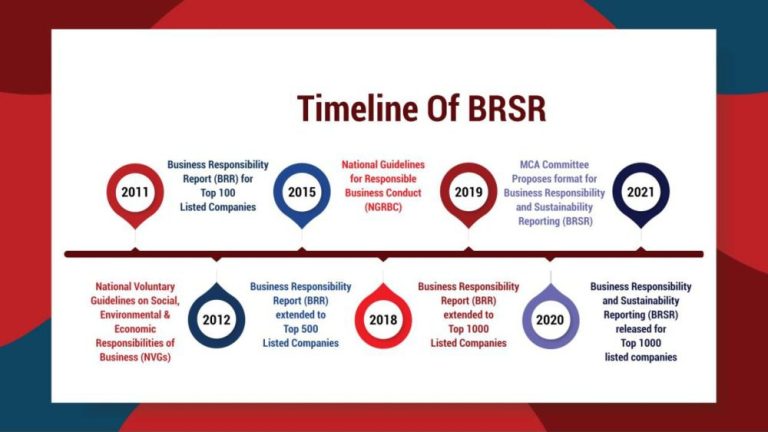 Timeline Of BRSR

2011

Business Responsibility Report (BRR) for Top 100 Listed Companies

2015

National Guidelines for Responsible Business Conduct (NGRBC)

2019

MCA Committee Proposes format for Business Responsibility and Sustainability Reporting (BRSR)

2021

National Voluntary Guidelines on Social, Environmental & Economic Responsibilities of Business (NVGs)

2012

Business Responsibility Report (BRR) extended to Top 500 Listed Companies

2018

Business Responsibility Report (BRR) extended to Top 1000 Listed Companies

2020

Business Responsibility and Sustainability Reporting (BRSR) released for Top 1000 listed companies